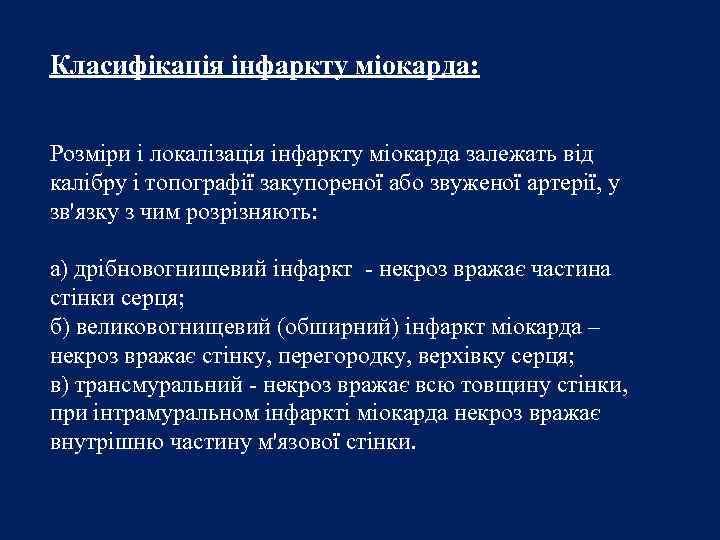 Класифікація інфаркту міокарда:

Розміри і локалізація інфаркту міокарда залежать від калібру і топографії закупореної або звуженої артерії, у зв'язку з чим розрізняють:

а) дрібновогнищевий інфаркт - некроз вражає частина стінки серця;
б) великовогнищевий (обширний) інфаркт міокарда – некроз вражає стінку, перегородку, верхівку серця;
в) трансмуральний - некроз вражає всю товщину стінки, при інтрамуральном інфаркті міокарда некроз вражає внутрішню частину м'язової стінки.